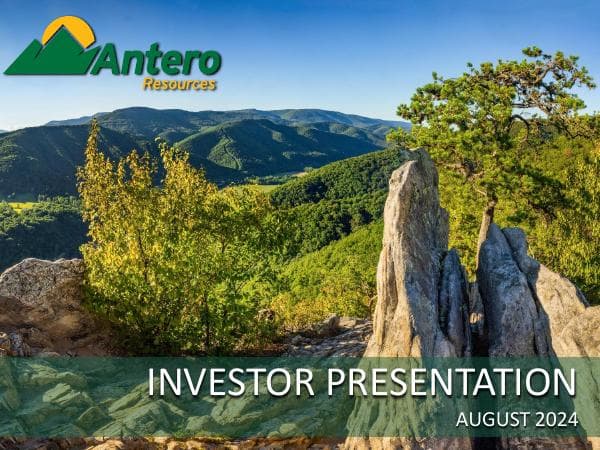 Antero
Resources

INVESTOR PRESENTATION
AUGUST 2024